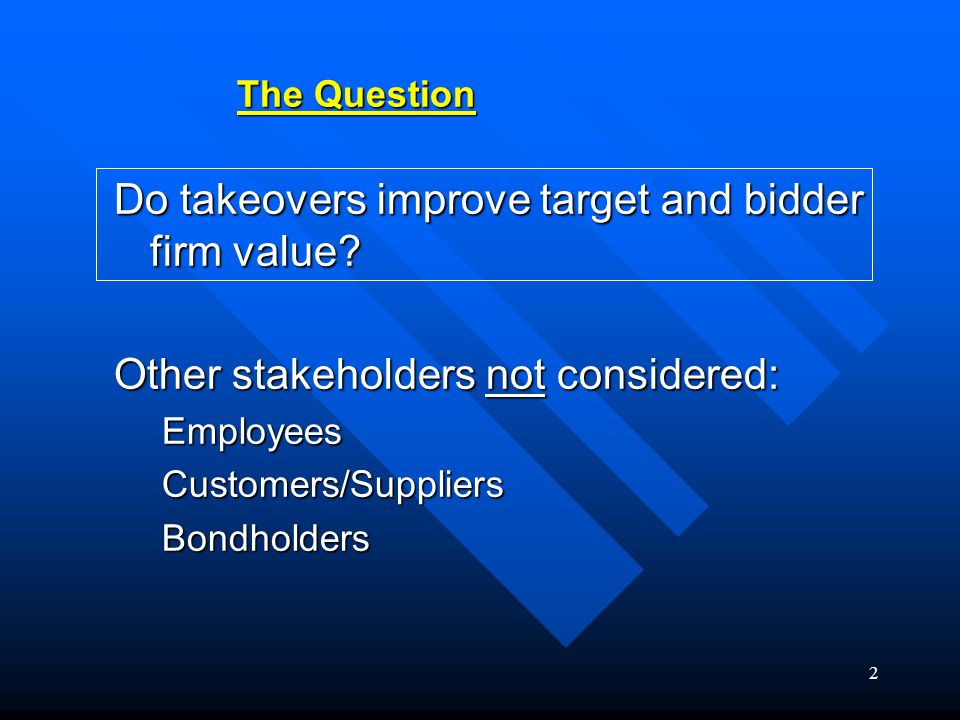 The Question

Do takeovers improve target and bidder firm value?

Other stakeholders not considered:

Employees

Customers/Suppliers

Bondholders

2